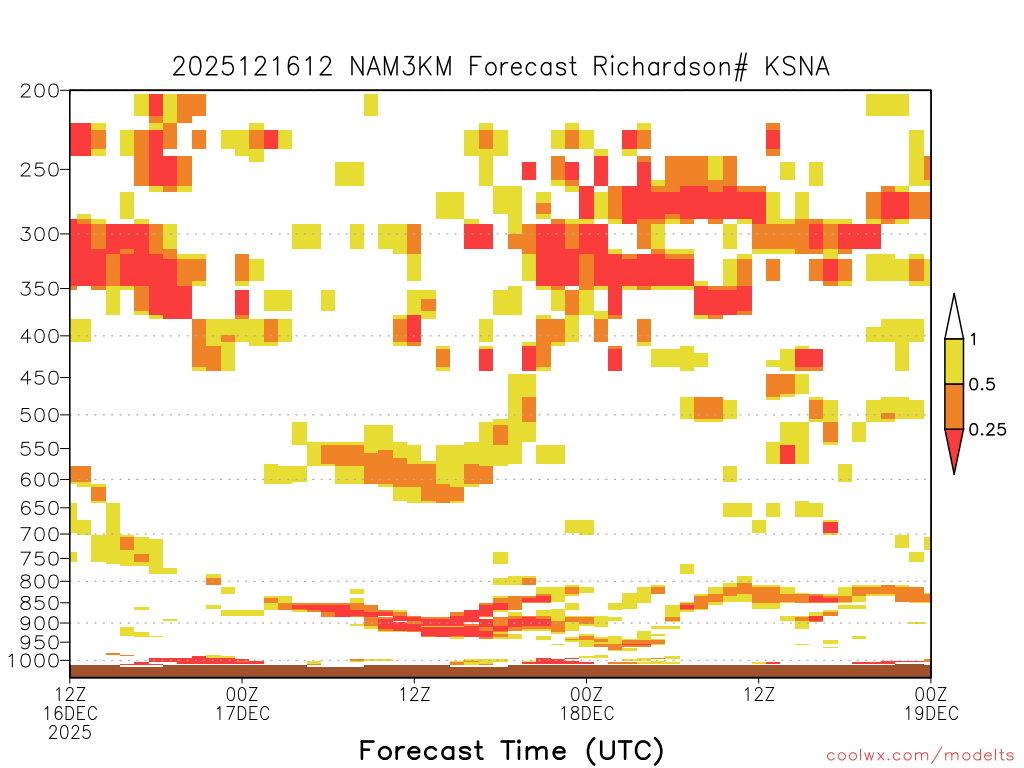 2025121612 NAM3KM Forecast Richardson# KSNA

200
250
300
350
400
450
500
550
600
650
700
750
800
850
900
950
1000

1
0.5
0.25

12Z 16DEC 2025
00Z 17DEC
12Z
00Z 18DEC
12Z
00Z 19DEC

Forecast Time (UTC)

coolwx.com/modelts